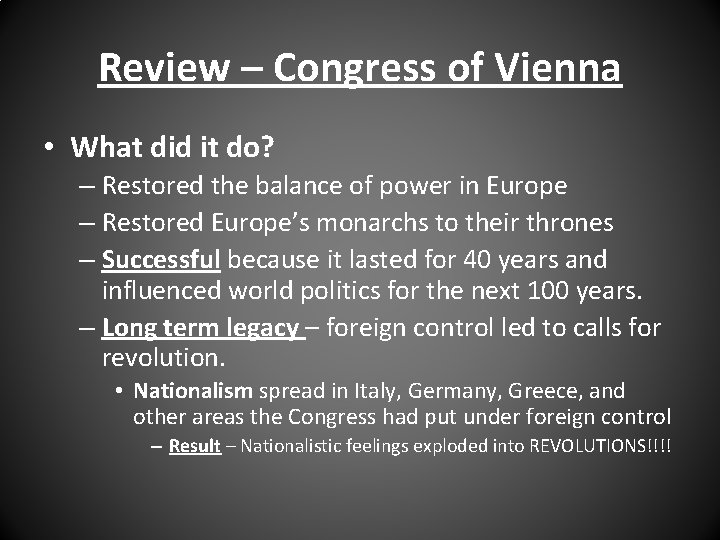 Review – Congress of Vienna

• What did it do?
– Restored the balance of power in Europe
– Restored Europe's monarchs to their thrones
– Successful because it lasted for 40 years and influenced world politics for the next 100 years.
– Long term legacy – foreign control led to calls for revolution.
• Nationalism spread in Italy, Germany, Greece, and other areas the Congress had put under foreign control
– Result – Nationalistic feelings exploded into REVOLUTIONS!!!!